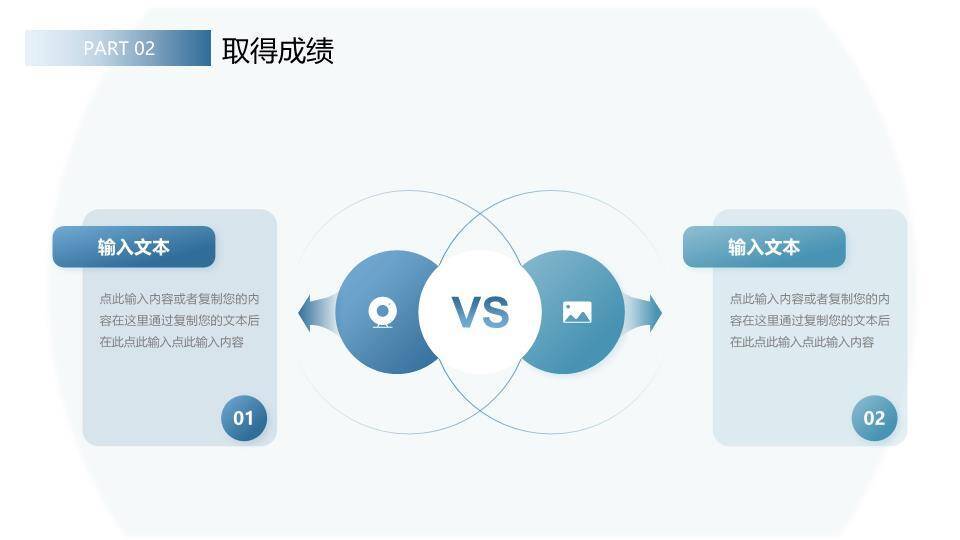 PART 02

取得成绩

输入文本

点此输入内容或者复制您的内容在这里通过复制您的文本后在此点此输入点此输入内容

01

VS

输入文本

点此输入内容或者复制您的内容在这里通过复制您的文本后在此点此输入点此输入内容

02